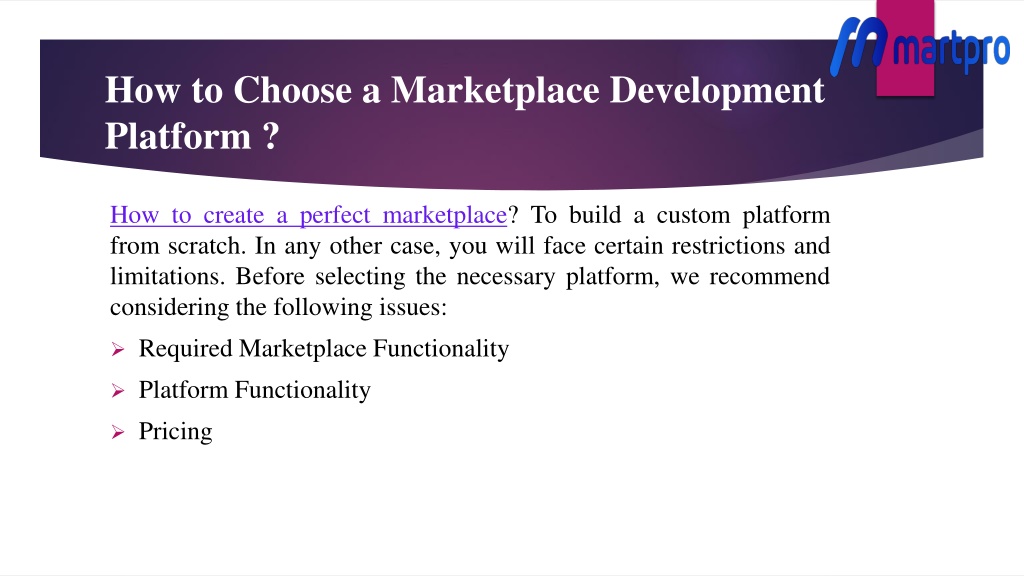 martpro

How to Choose a Marketplace Development Platform ?

How to create a perfect marketplace? To build a custom platform from scratch. In any other case, you will face certain restrictions and limitations. Before selecting the necessary platform, we recommend considering the following issues:

➢ Required Marketplace Functionality

➢ Platform Functionality

➢ Pricing